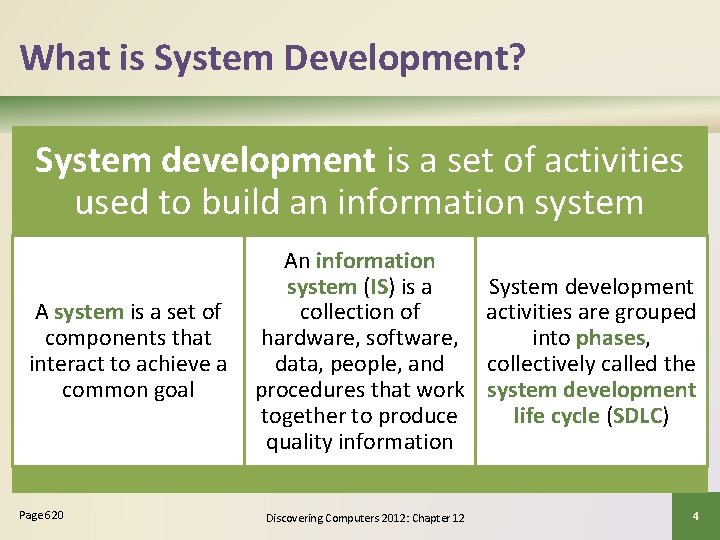 What is System Development?

System development is a set of activities used to build an information system

A system is a set of components that interact to achieve a common goal

An information system (IS) is a collection of hardware, software, data, people, and procedures that work together to produce quality information

System development activities are grouped into phases, collectively called the system development life cycle (SDLC)

Page 620

Discovering Computers 2012: Chapter 12

4